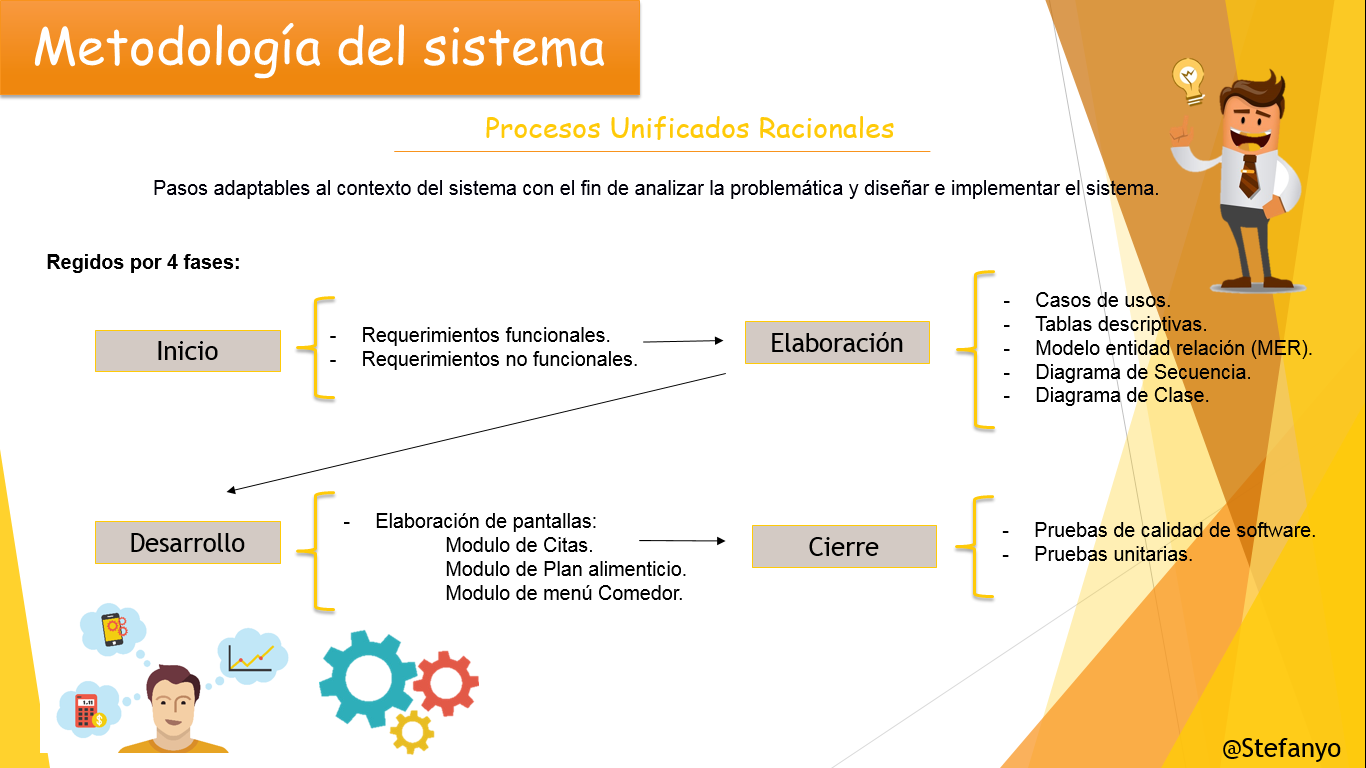 Metodología del sistema

Procesos Unificados Racionales

Pasos adaptables al contexto del sistema con el fin de analizar la problemática y diseñar e implementar el sistema.

Regidos por 4 fases:

Inicio

- Requerimientos funcionales.
- Requerimientos no funcionales.

Elaboración

- Casos de usos.
- Tablas descriptivas.
- Modelo entidad relación (MER).
- Diagrama de Secuencia.
- Diagrama de Clase.

Desarrollo

- Elaboración de pantallas:
Modulo de Citas.
Modulo de Plan alimenticio.
Modulo de menú Comedor.

Cierre

- Pruebas de calidad de software.
- Pruebas unitarias.

1.11

@Stefanyo